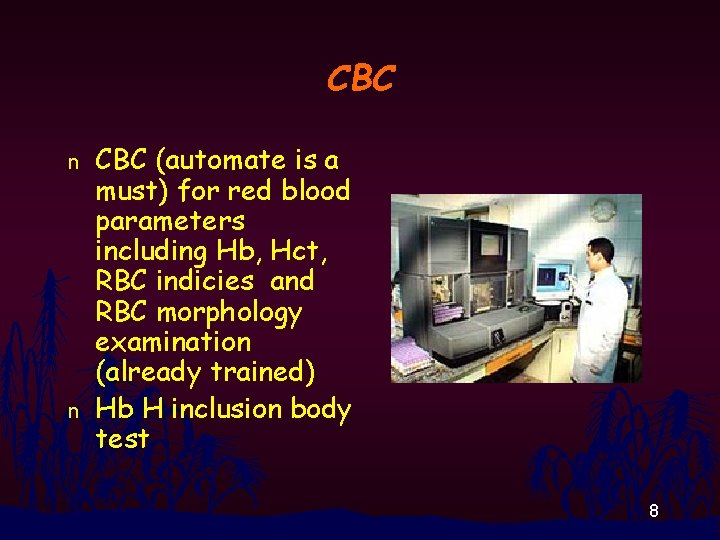 CBC

n CBC (automate is a must) for red blood parameters including Hb, Hct, RBC indicies and RBC morphology examination (already trained)

n Hb H inclusion body test

8